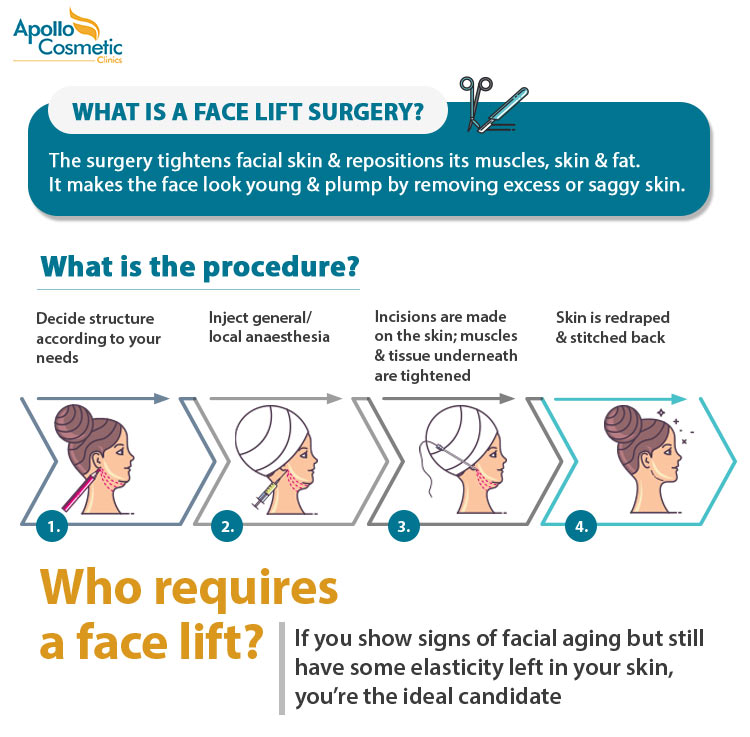 Apollo Cosmetic Clinics

WHAT IS A FACE LIFT SURGERY?

The surgery tightens facial skin & repositions its muscles, skin & fat. It makes the face look young & plump by removing excess or saggy skin.

What is the procedure?

Decide structure according to your needs

Inject general/ local anaesthesia

Incisions are made on the skin; muscles & tissue underneath are tightened

Skin is redraped & stitched back

1.

2.

3.

4.

Who requires a face lift?

If you show signs of facial aging but still have some elasticity left in your skin, you're the ideal candidate